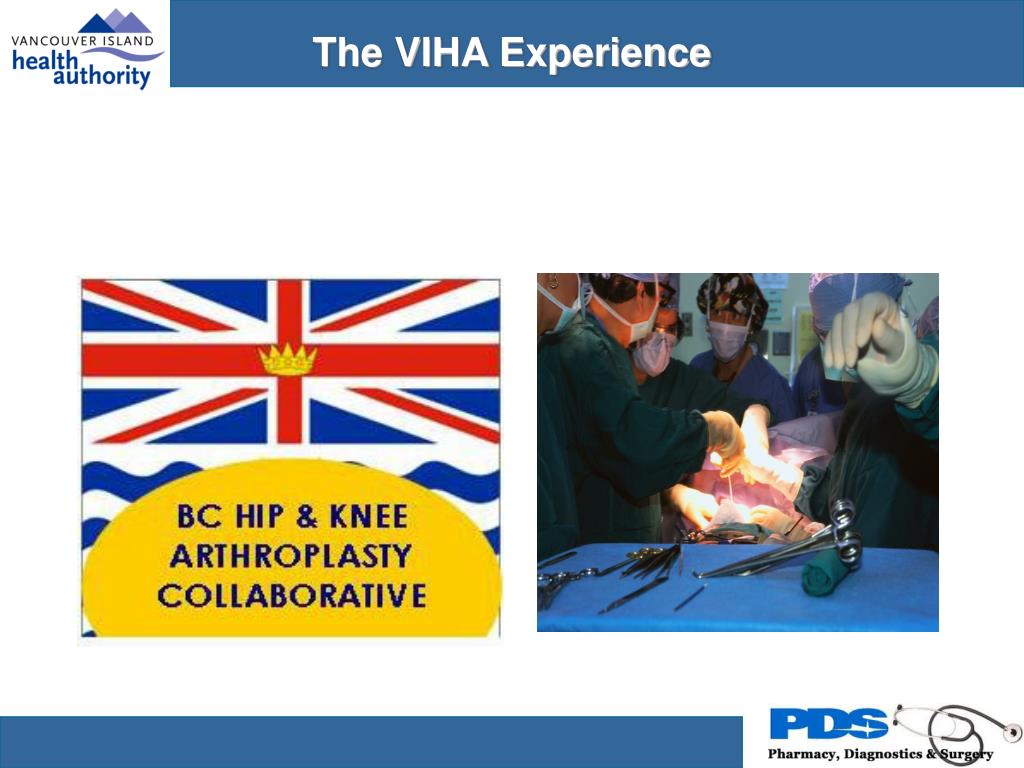 VANCOUVER ISLAND
health authority

The VIHA Experience

BC HIP & KNEE ARTHROPLASTY COLLABORATIVE

PDS
Pharmacy, Diagnostics & Surgery